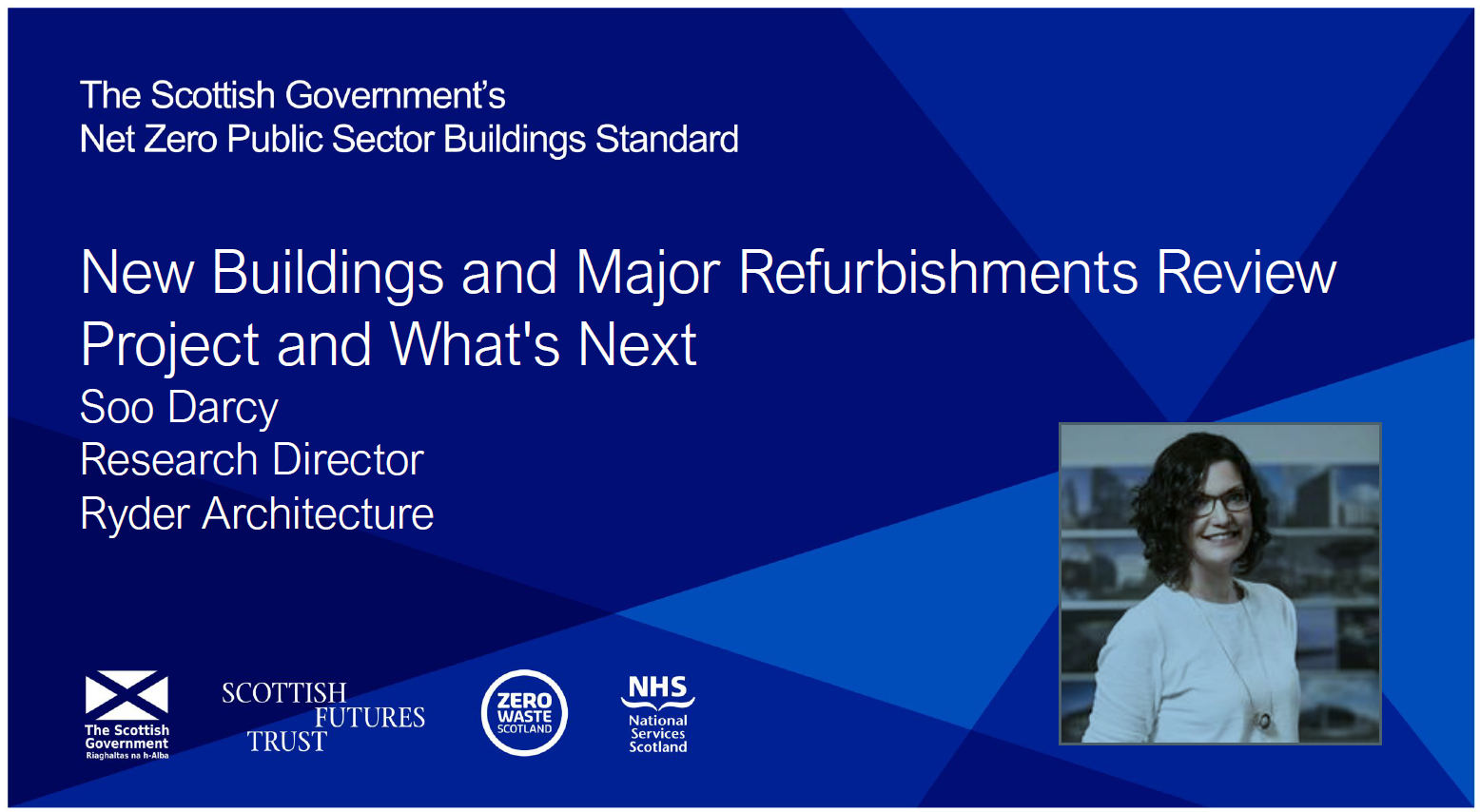 The Scottish Government's
Net Zero Public Sector Buildings Standard

New Buildings and Major Refurbishments Review Project and What's Next
Soo Darcy
Research Director
Ryder Architecture

The Scottish Government
Riaghaltas na h-Alba

SCOTTISH FUTURES TRUST

ZERO WASTE SCOTLAND

NHS
National Services Scotland